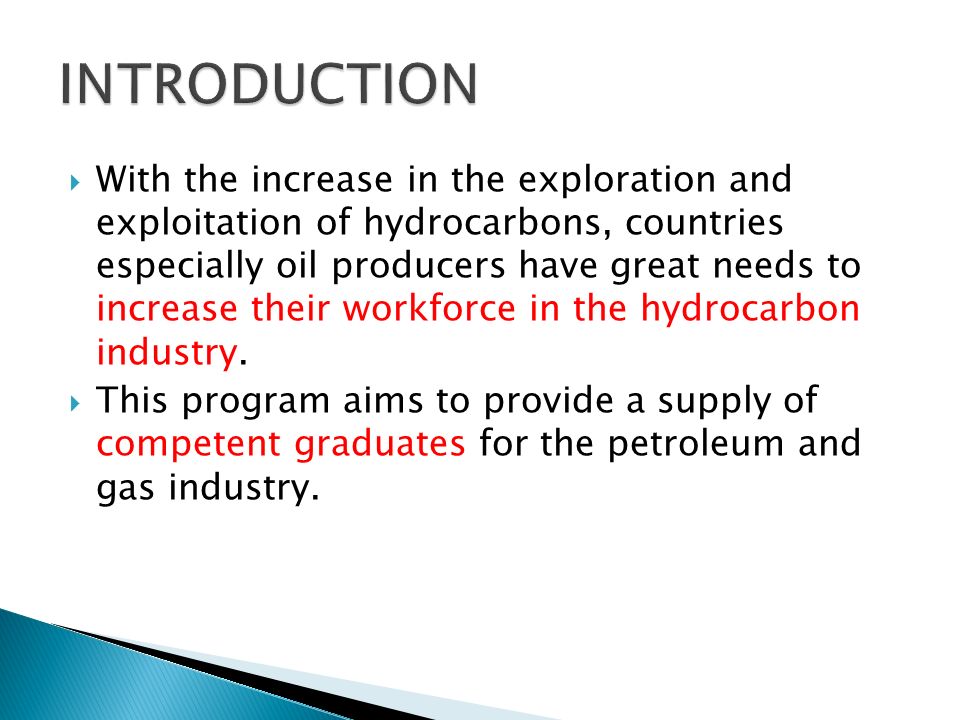 INTRODUCTION

With the increase in the exploration and exploitation of hydrocarbons, countries especially oil producers have great needs to increase their workforce in the hydrocarbon industry.

This program aims to provide a supply of competent graduates for the petroleum and gas industry.